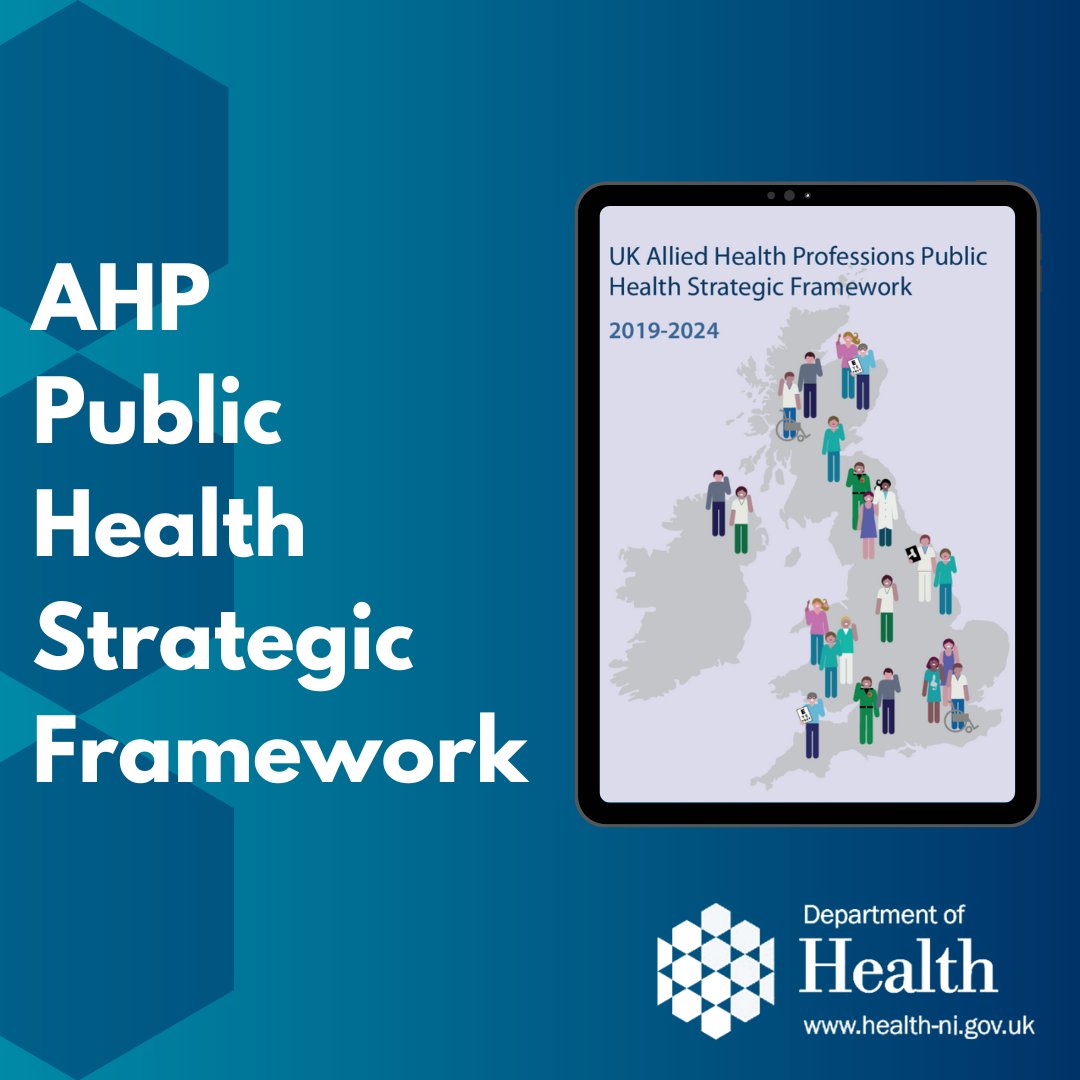 AHP Public Health Strategic Framework

UK Allied Health Professions Public Health Strategic Framework

2019-2024

Department of
Health
www.health-ni.gov.uk